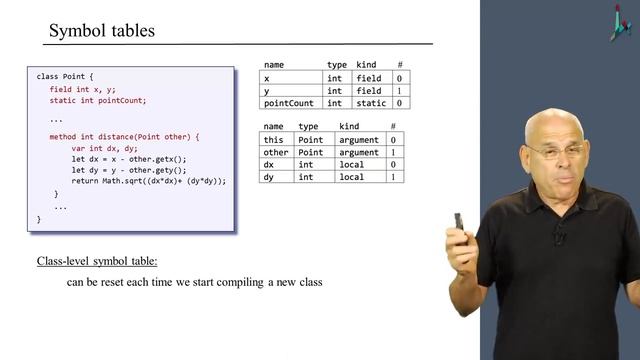 Symbol tables

class Point {
field int x, y;
static int pointCount;

...

method int distance(Point other) {
var int dx, dy;
let dx = x - other.getx();
let dy = y - other.gety();
return Math.sqrt((dx*dx)+ (dy*dy));
}
...
}

| name | type | kind | # |
|---|---|---|---|
| x | int | field | 0 |
| y | int | field | 1 |
| pointCount | int | static | 0 |

| name | type | kind | # |
|---|---|---|---|
| this | Point | argument | 0 |
| other | Point | argument | 1 |
| dx | int | local | 0 |
| dy | int | local | 1 |

Class-level symbol table:

can be reset each time we start compiling a new class